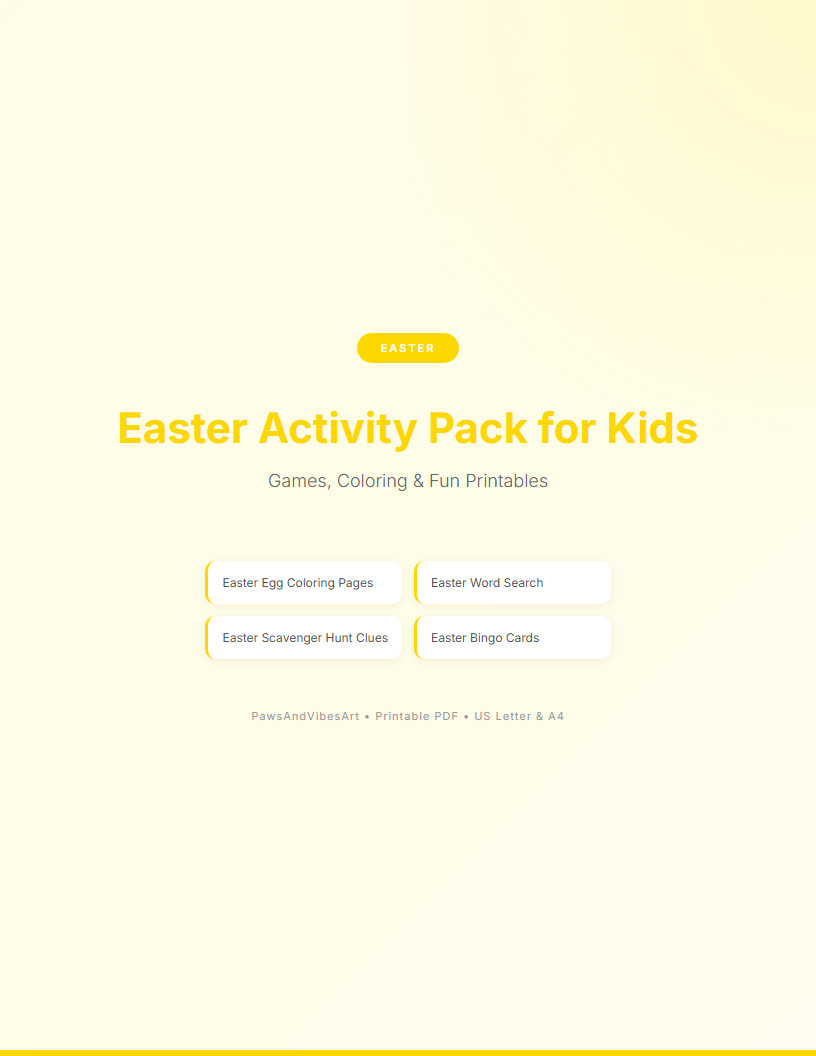 EASTER

Easter Activity Pack for Kids

Games, Coloring & Fun Printables

Easter Egg Coloring Pages

Easter Word Search

Easter Scavenger Hunt Clues

Easter Bingo Cards

PawsAndVibesArt • Printable PDF • US Letter & A4